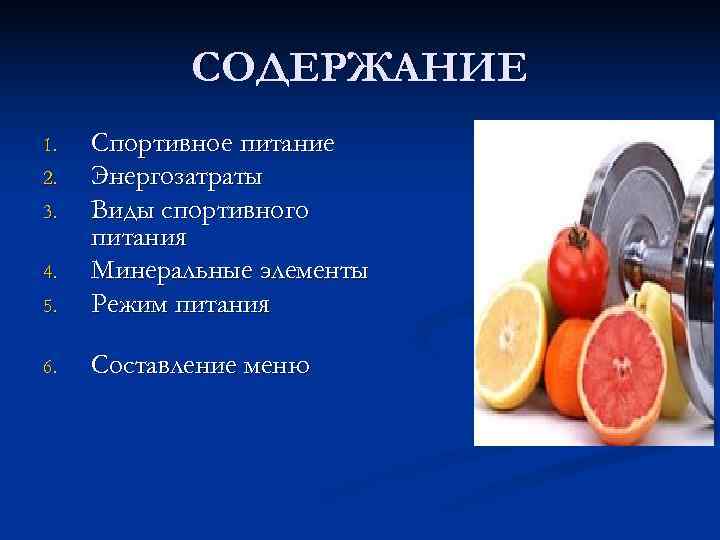 СОДЕРЖАНИЕ

1. Спортивное питание
2. Энергозатраты
3. Виды спортивного питания
4. Минеральные элементы
5. Режим питания

6. Составление меню